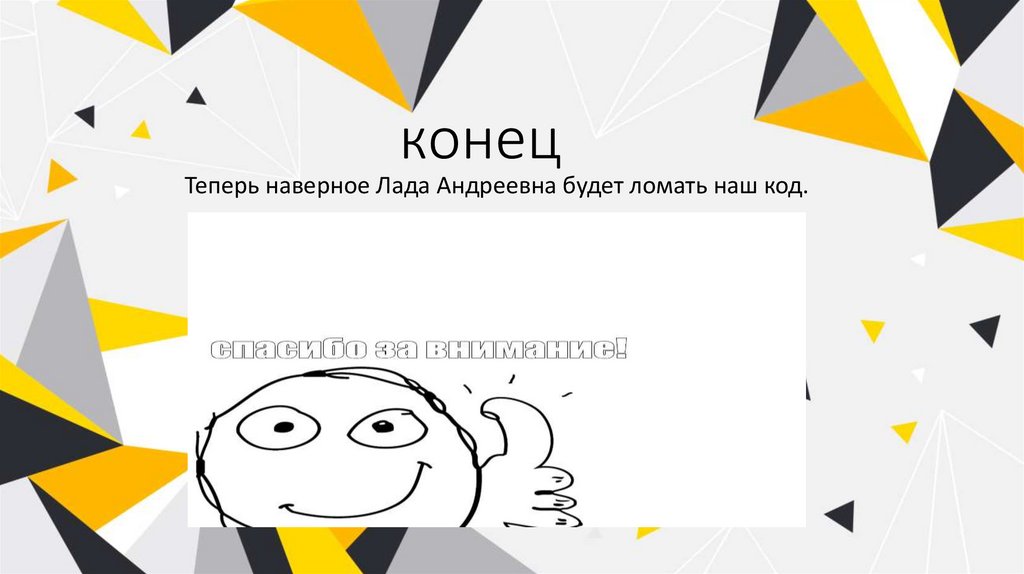 конец

Теперь наверное Лада Андреевна будет ломать наш код.

спасибо за внимание!